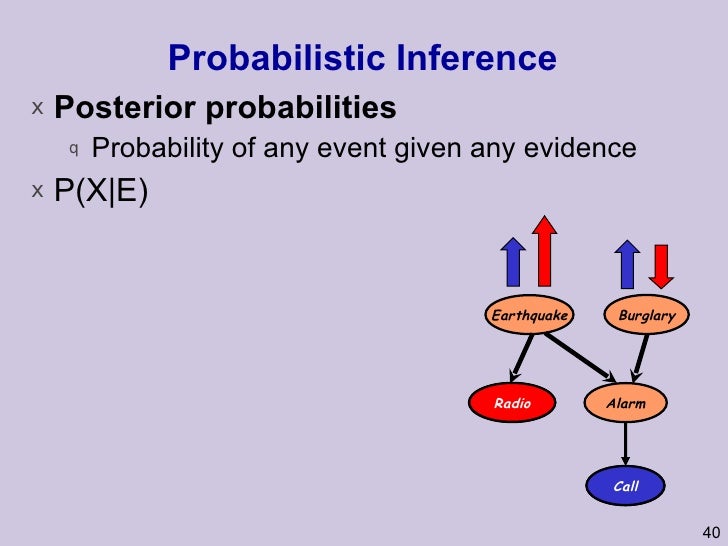 Probabilistic Inference

x Posterior probabilities

q Probability of any event given any evidence

x P(X|E)

Earthquake

Burglary

Radio

Alarm

Call

40